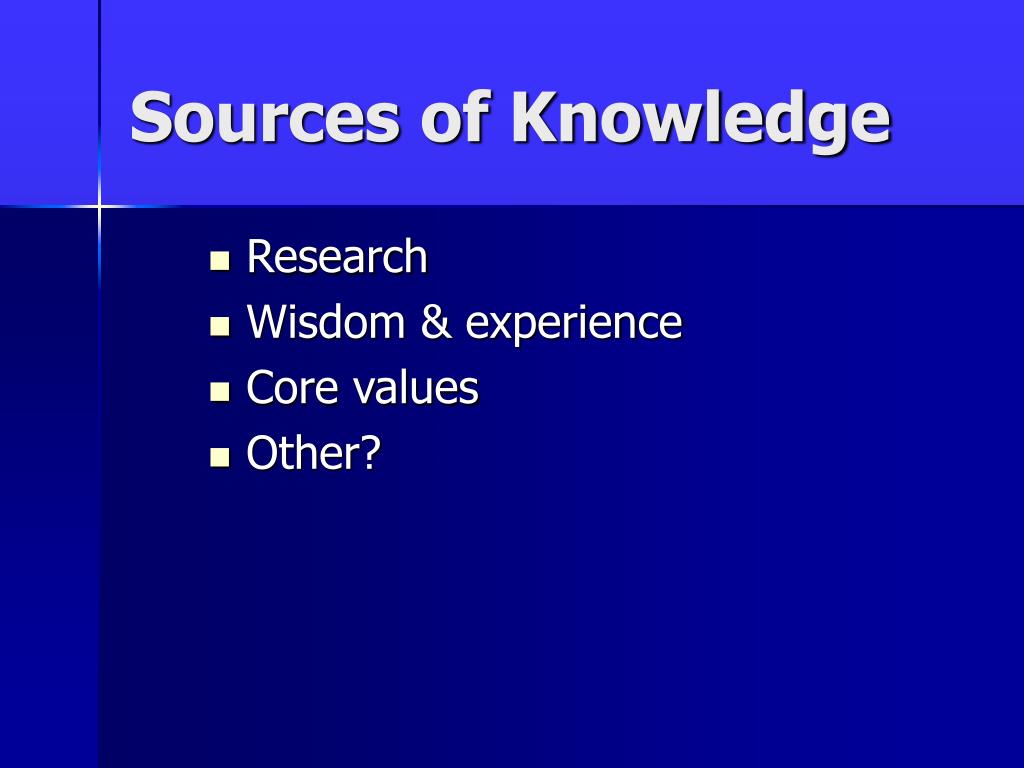 Sources of Knowledge

- Research
- Wisdom & experience
- Core values
- Other?